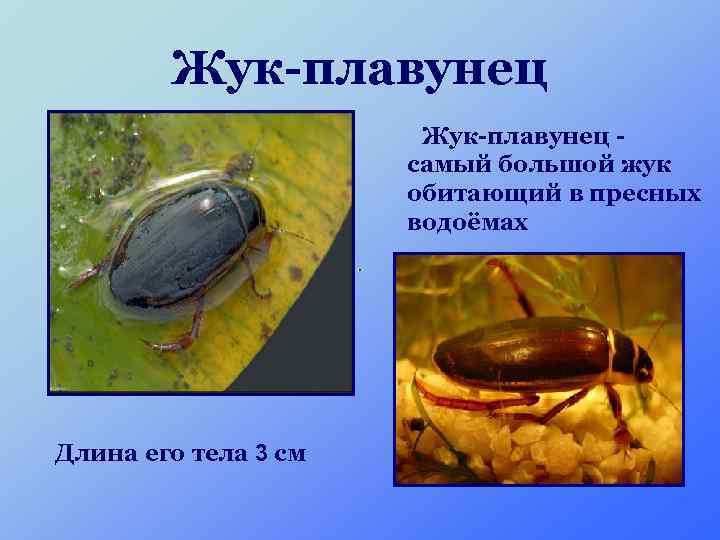 Жук-плавунец

Жук-плавунец - самый большой жук обитающий в пресных водоёмах

Длина его тела 3 см